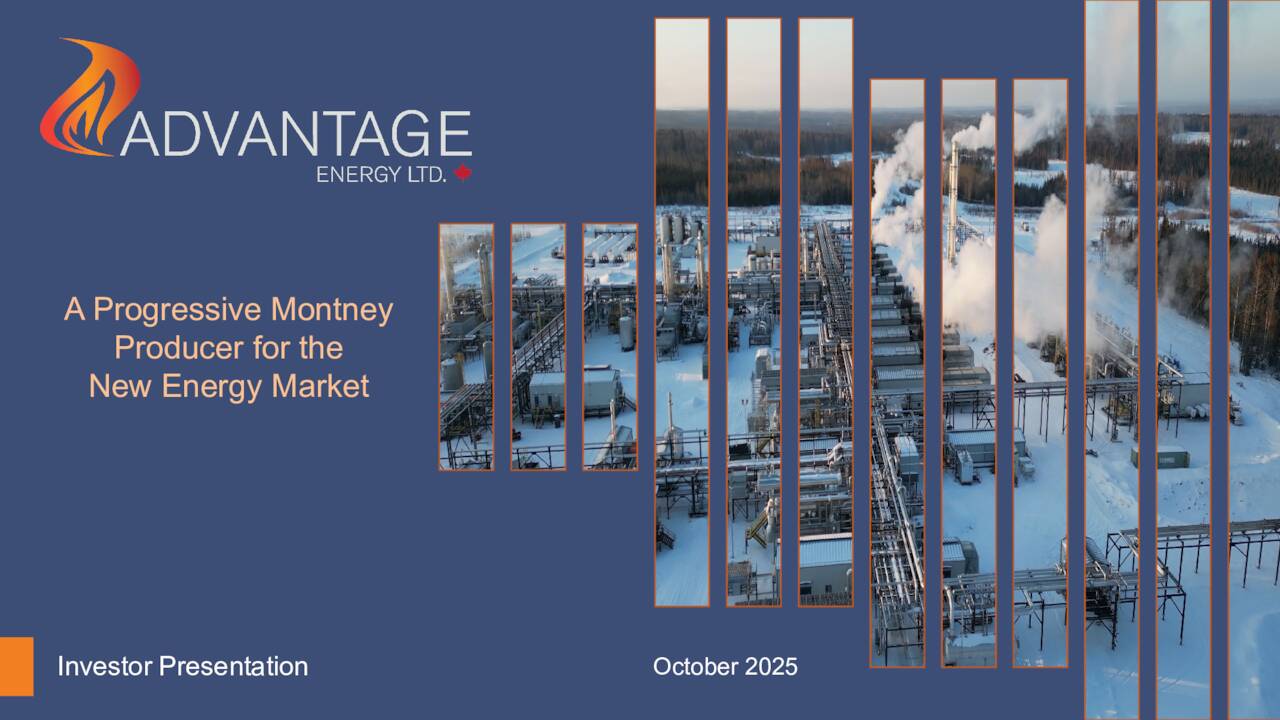 ADVANTAGE
ENERGY LTD.

A Progressive Montney Producer for the New Energy Market

Investor Presentation

October 2025